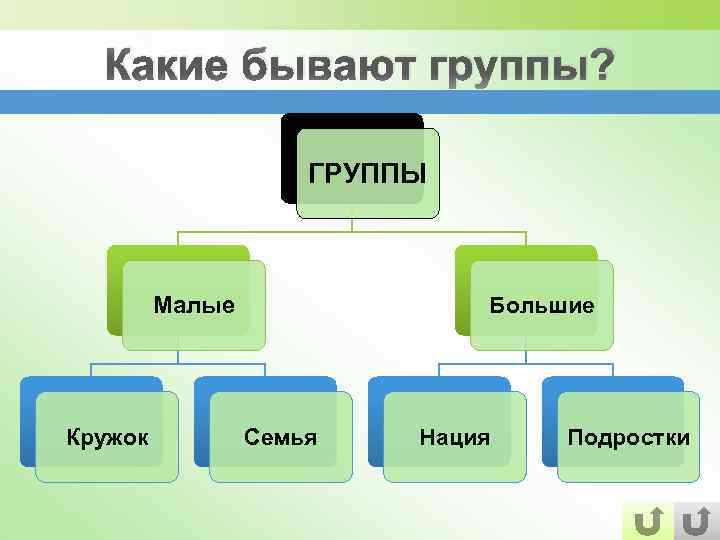 Какие бывают группы?

ГРУППЫ

Малые

Большие

Кружок

Семья

Нация

Подростки